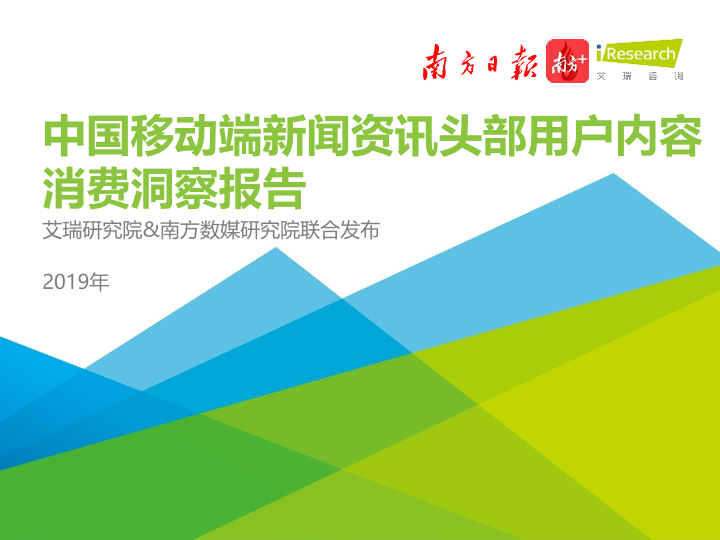 南方日報 南方+ iResearch 艾瑞咨询

中国移动端新闻资讯头部用户内容消费洞察报告

艾瑞研究院&南方数媒研究院联合发布

2019年